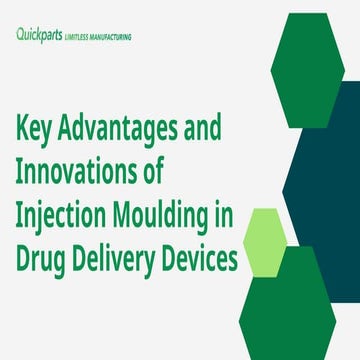 Quickparts LIMITLESS MANUFACTURING

Key Advantages and Innovations of Injection Moulding in Drug Delivery Devices